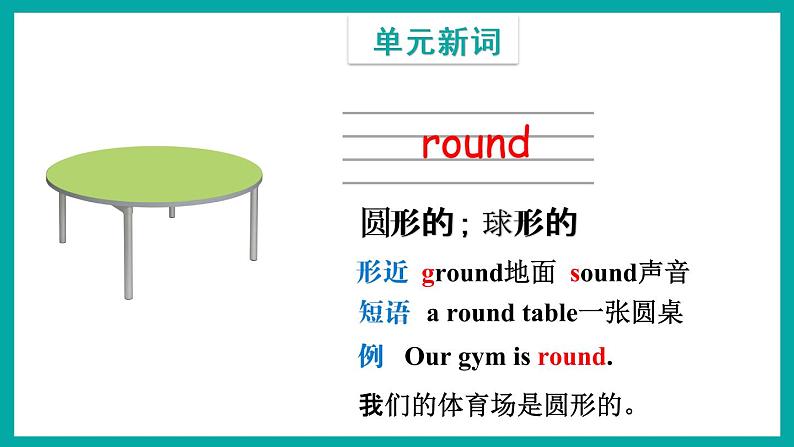 单元新词

round

圆形的；球形的

形近 ground地面 sound声音

短语 a round table一张圆桌

例 Our gym is round.

我们的体育场是圆形的。